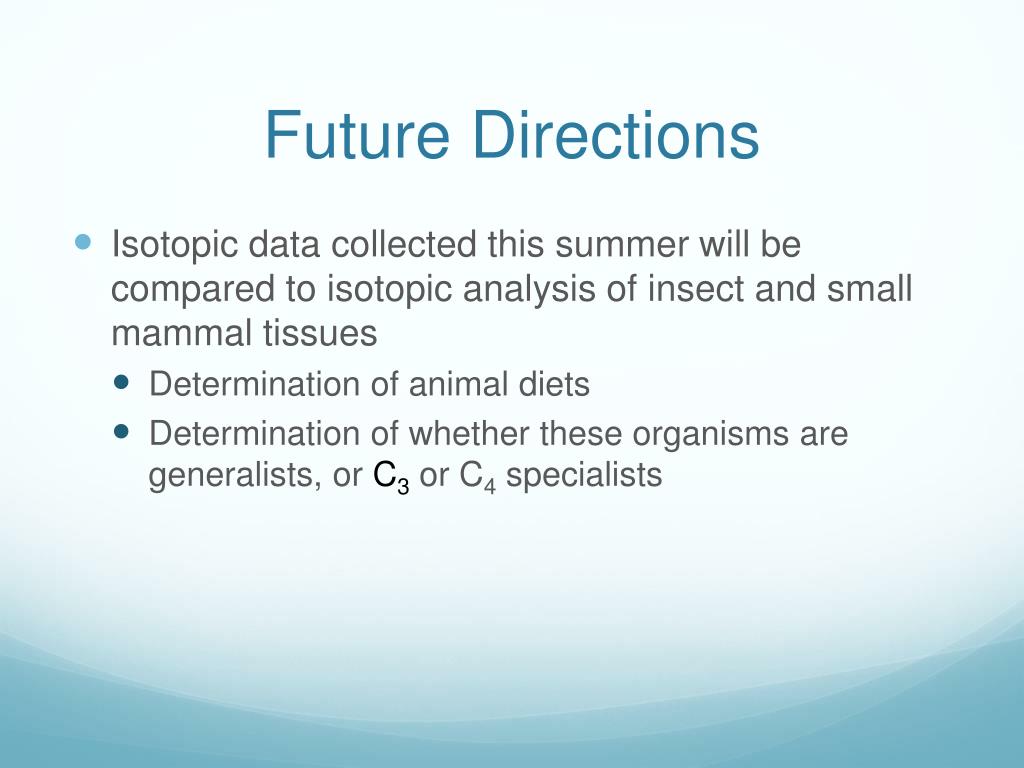 Future Directions

Isotopic data collected this summer will be compared to isotopic analysis of insect and small mammal tissues

Determination of animal diets

Determination of whether these organisms are generalists, or $C_3$ or $C_4$ specialists